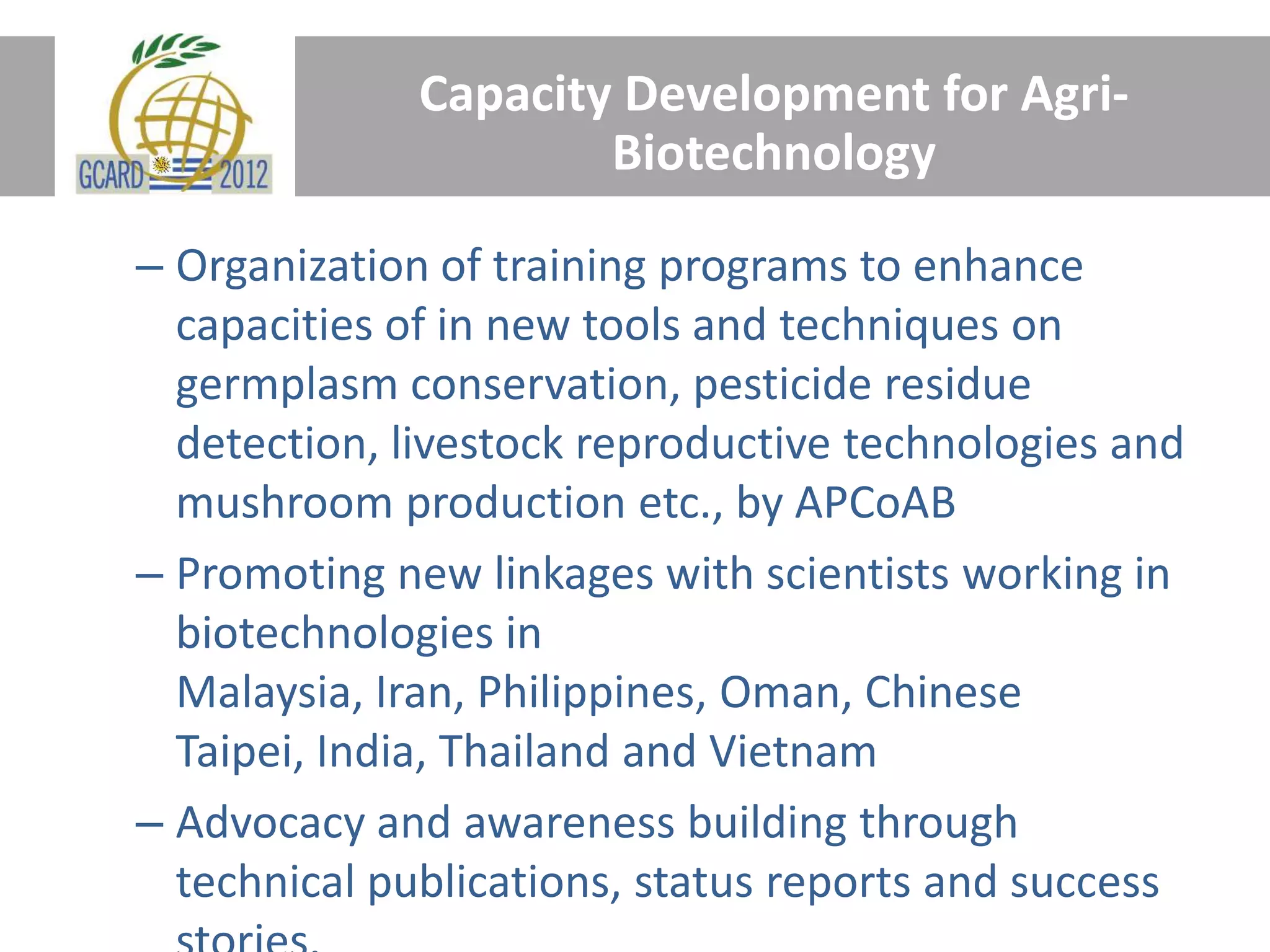 GCARD 2012

Capacity Development for Agri-Biotechnology

– Organization of training programs to enhance capacities of in new tools and techniques on germplasm conservation, pesticide residue detection, livestock reproductive technologies and mushroom production etc., by APCoAB

– Promoting new linkages with scientists working in biotechnologies in Malaysia, Iran, Philippines, Oman, Chinese Taipei, India, Thailand and Vietnam

– Advocacy and awareness building through technical publications, status reports and success stories.